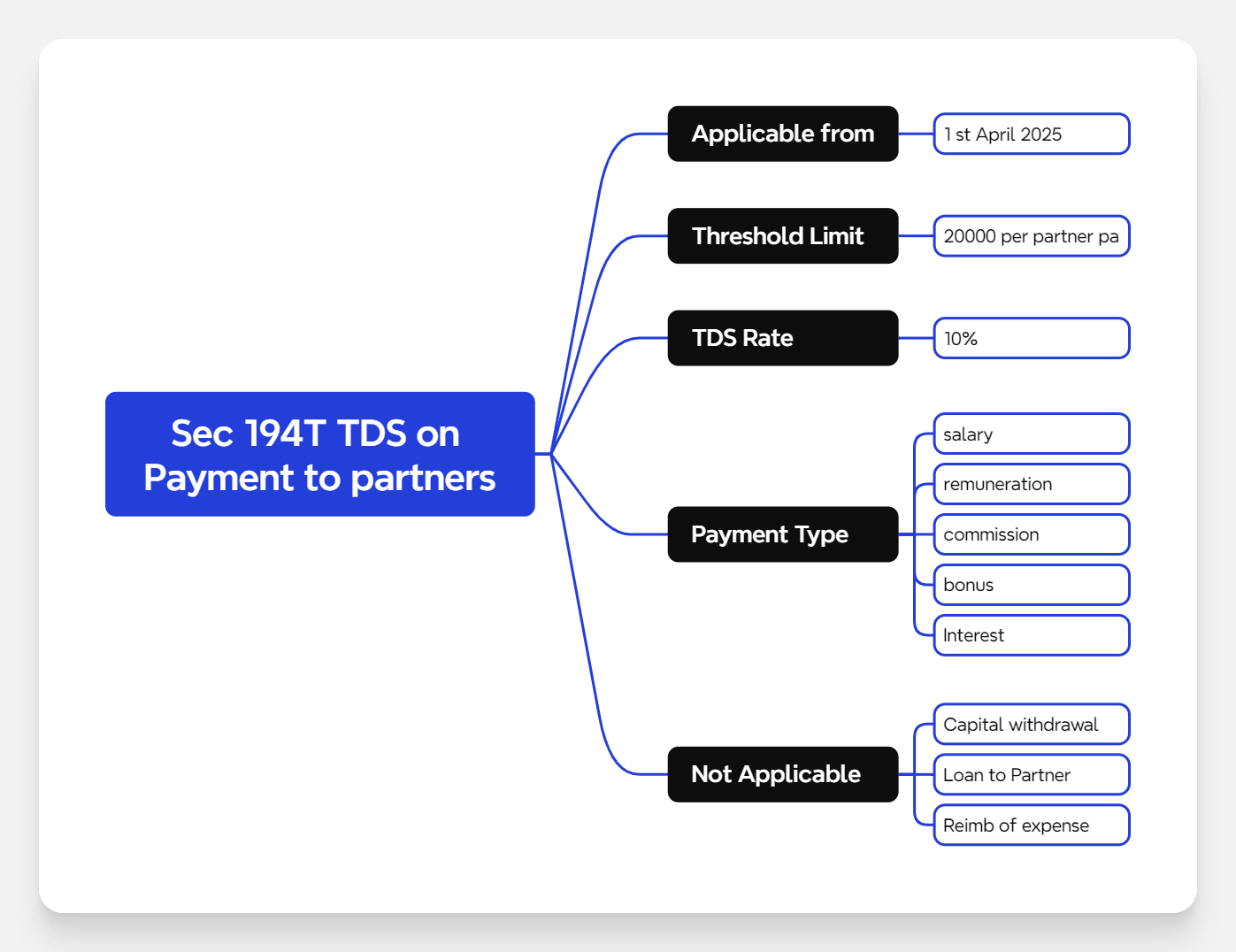 Sec 194T TDS on Payment to partners

Applicable from
1 st April 2025

Threshold Limit
20000 per partner pa

TDS Rate
10%

Payment Type
salary
remuneration
commission
bonus
Interest

Not Applicable
Capital withdrawal
Loan to Partner
Reimb of expense